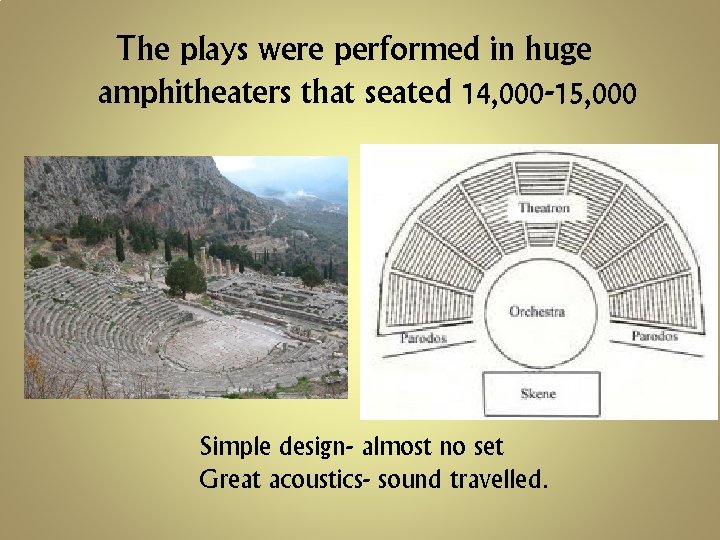 The plays were performed in huge amphitheaters that seated 14,000-15,000

Theatron
Orchestra
Parodos
Parodos
Skene

Simple design- almost no set
Great acoustics- sound travelled.